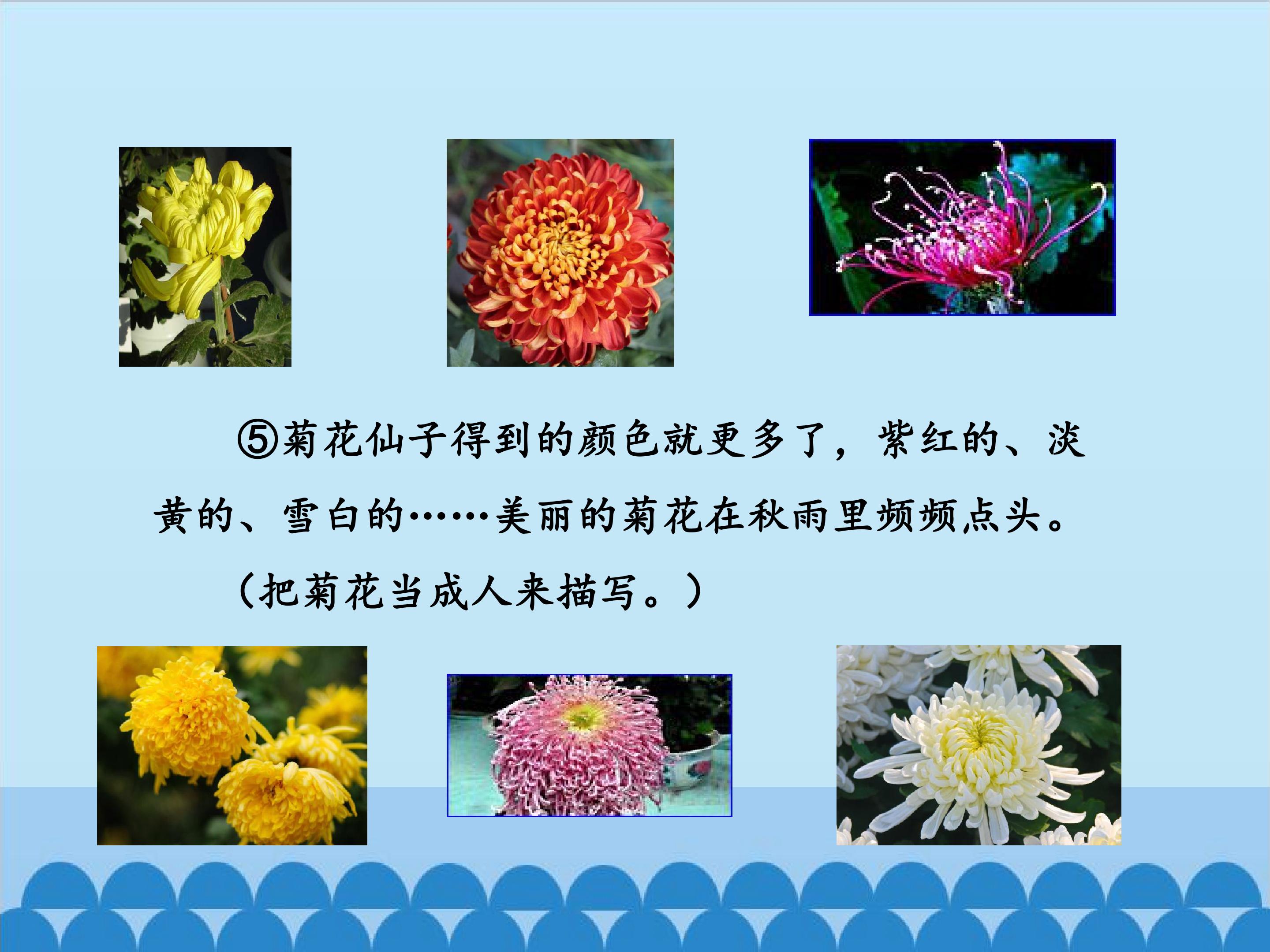 ⑤菊花仙子得到的颜色就更多了，紫红的、淡黄的、雪白的……美丽的菊花在秋雨里频频点头。

（把菊花当成人来描写。）